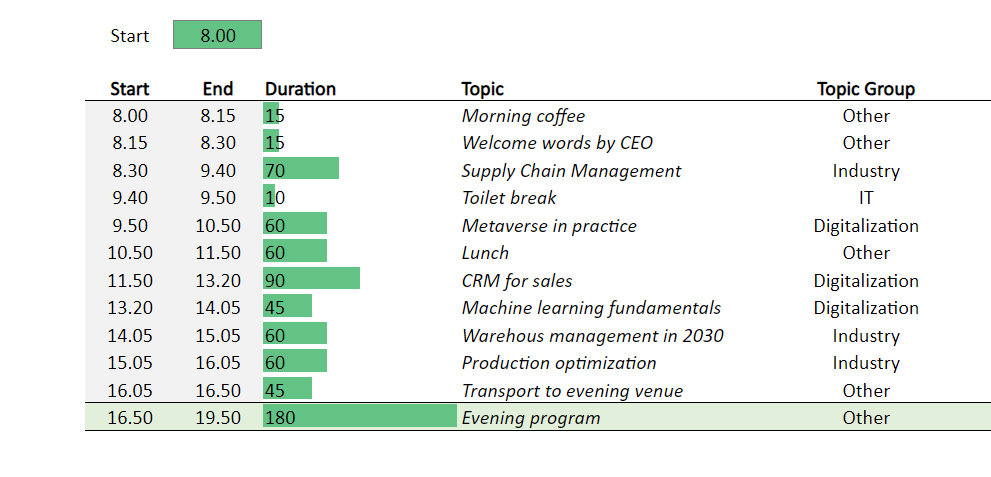 Start 8.00

| Start | End | Duration | Topic | Topic Group |
|---|---|---|---|---|
| 8.00 | 8.15 | 15 | Morning coffee | Other |
| 8.15 | 8.30 | 15 | Welcome words by CEO | Other |
| 8.30 | 9.40 | 70 | Supply Chain Management | Industry |
| 9.40 | 9.50 | 10 | Toilet break | IT |
| 9.50 | 10.50 | 60 | Metaverse in practice | Digitalization |
| 10.50 | 11.50 | 60 | Lunch | Other |
| 11.50 | 13.20 | 90 | CRM for sales | Digitalization |
| 13.20 | 14.05 | 45 | Machine learning fundamentals | Digitalization |
| 14.05 | 15.05 | 60 | Warehous management in 2030 | Industry |
| 15.05 | 16.05 | 60 | Production optimization | Industry |
| 16.05 | 16.50 | 45 | Transport to evening venue | Other |
| 16.50 | 19.50 | 180 | Evening program | Other |